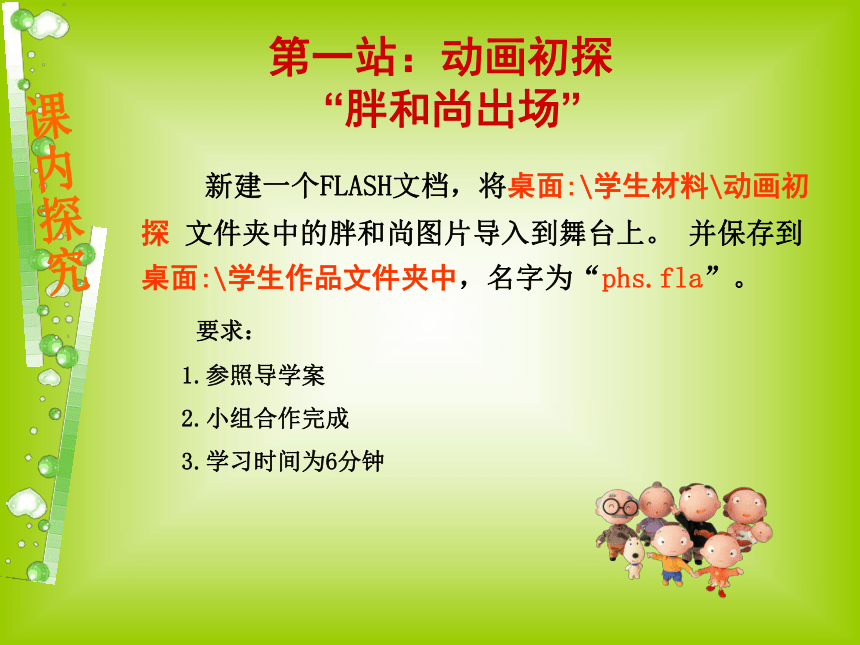 课内探究

第一站：动画初探
“胖和尚出场”

新建一个FLASH文档，将桌面:\学生材料\动画初探 文件夹中的胖和尚图片导入到舞台上。 并保存到桌面:\学生作品文件夹中，名字为“phs.fla”。

要求：
1.参照导学案
2.小组合作完成
3.学习时间为6分钟